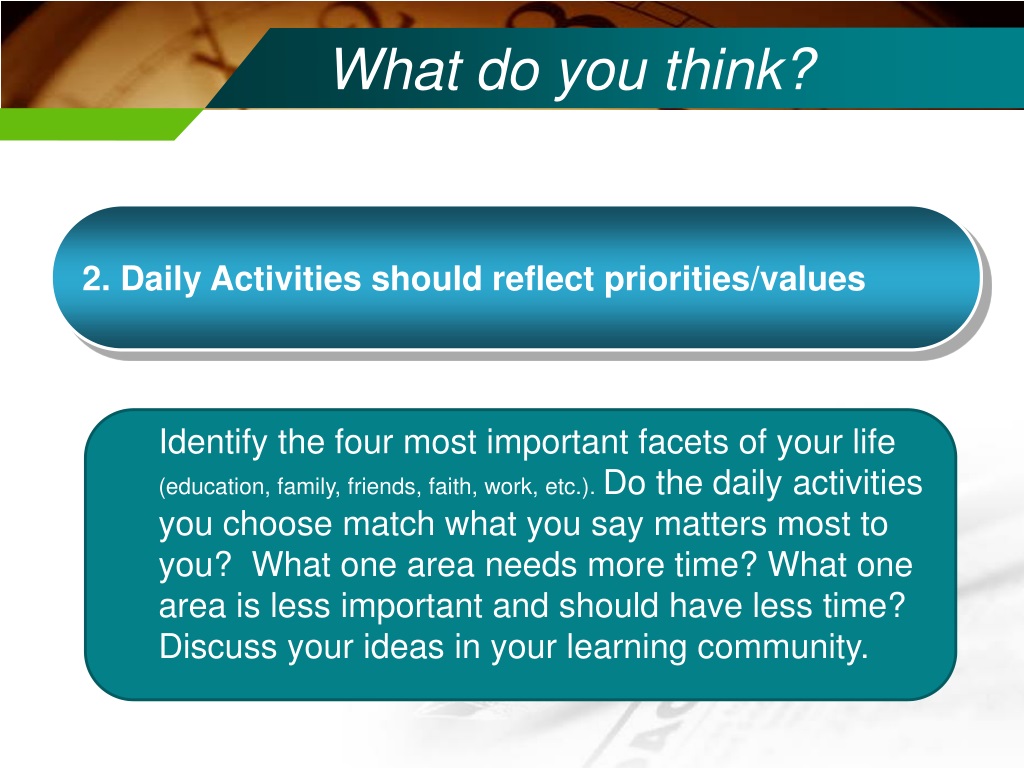 What do you think?

2. Daily Activities should reflect priorities/values

Identify the four most important facets of your life (education, family, friends, faith, work, etc.). Do the daily activities you choose match what you say matters most to you? What one area needs more time? What one area is less important and should have less time? Discuss your ideas in your learning community.